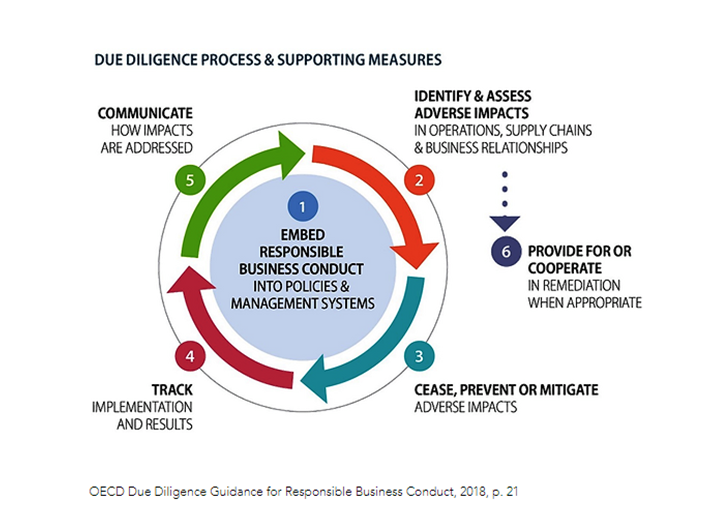 DUE DILIGENCE PROCESS & SUPPORTING MEASURES

1
EMBED RESPONSIBLE BUSINESS CONDUCT INTO POLICIES & MANAGEMENT SYSTEMS

2
IDENTIFY & ASSESS ADVERSE IMPACTS
IN OPERATIONS, SUPPLY CHAINS & BUSINESS RELATIONSHIPS

3
CEASE, PREVENT OR MITIGATE
ADVERSE IMPACTS

4
TRACK
IMPLEMENTATION AND RESULTS

5
COMMUNICATE
HOW IMPACTS ARE ADDRESSED

6
PROVIDE FOR OR COOPERATE
IN REMEDIATION WHEN APPROPRIATE

OECD Due Diligence Guidance for Responsible Business Conduct, 2018, p. 21